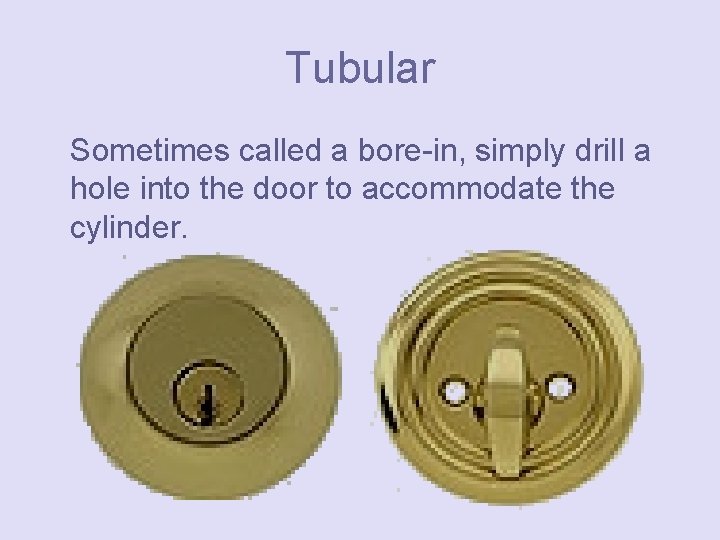 Tubular

Sometimes called a bore-in, simply drill a hole into the door to accommodate the cylinder.